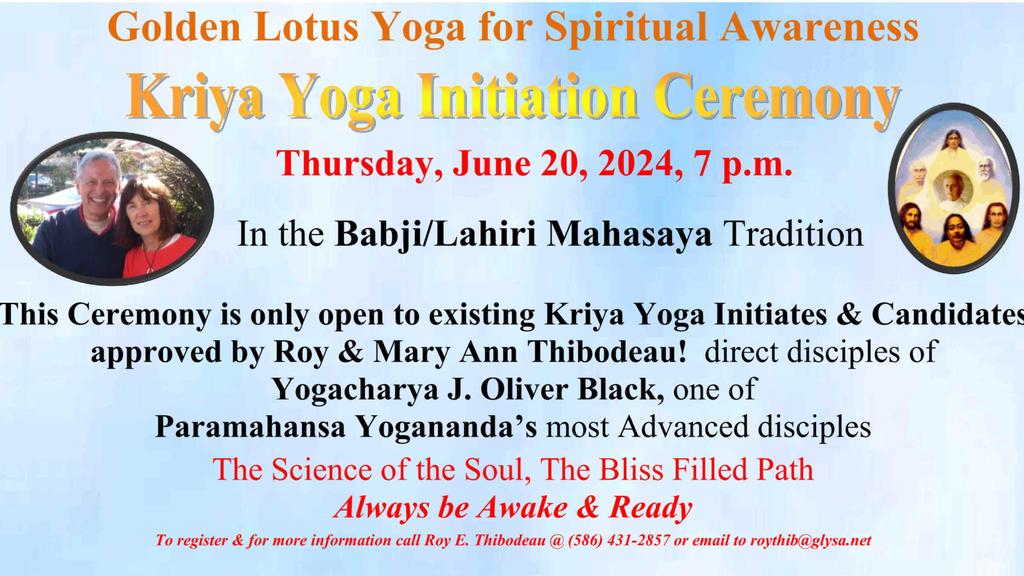 Golden Lotus Yoga for Spiritual Awareness

Kriya Yoga Initiation Ceremony

Thursday, June 20, 2024, 7 p.m.

In the Babji/Lahiri Mahasaya Tradition

This Ceremony is only open to existing Kriya Yoga Initiates & Candidates approved by Roy & Mary Ann Thibodeau! direct disciples of Yogacharya J. Oliver Black, one of Paramahansa Yogananda's most Advanced disciples

The Science of the Soul, The Bliss Filled Path

Always be Awake & Ready

To register & for more information call Roy E. Thibodeau @ (586) 431-2857 or email to roythib@glysa.net